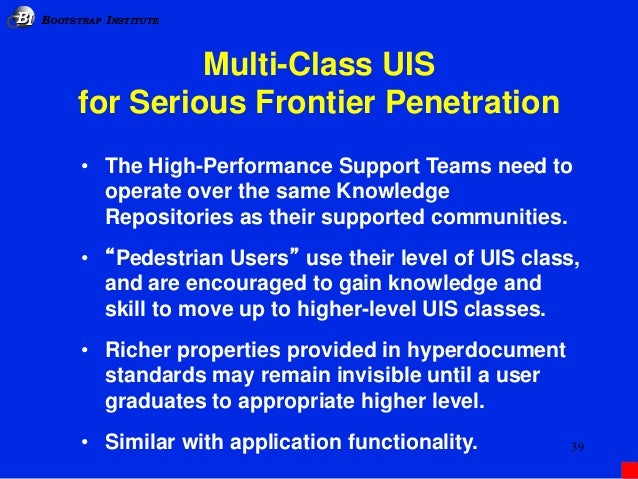 BI BOOTSTRAP INSTITUTE

Multi-Class UIS
for Serious Frontier Penetration

• The High-Performance Support Teams need to operate over the same Knowledge Repositories as their supported communities.

• "Pedestrian Users" use their level of UIS class, and are encouraged to gain knowledge and skill to move up to higher-level UIS classes.

• Richer properties provided in hyperdocument standards may remain invisible until a user graduates to appropriate higher level.

• Similar with application functionality.

39